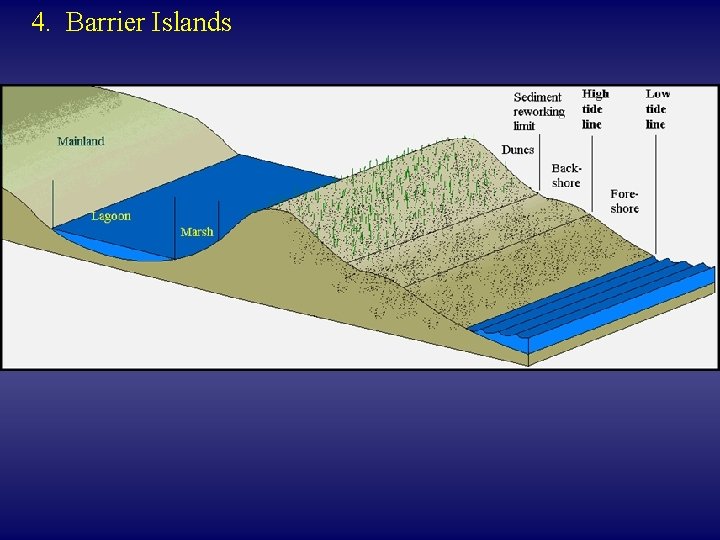 4. Barrier Islands

Mainland

Lagoon

Marsh

Sediment reworking limit

High tide line

Low tide line

Dunes

Back-shore

Fore-shore